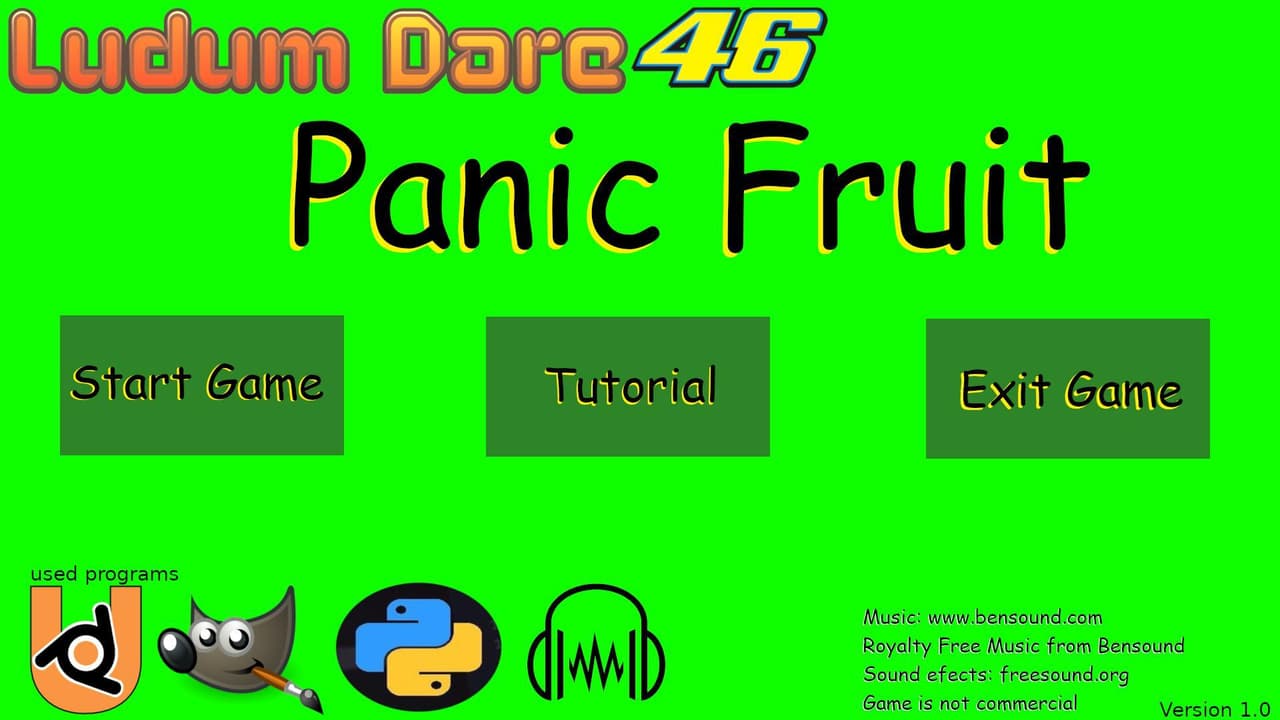 Ludum Dare 46

Panic Fruit

Start Game

Tutorial

Exit Game

used programs

Music: www.bensound.com
Royalty Free Music from Bensound
Sound efects: freesound.org
Game is not commercial

Version 1.0